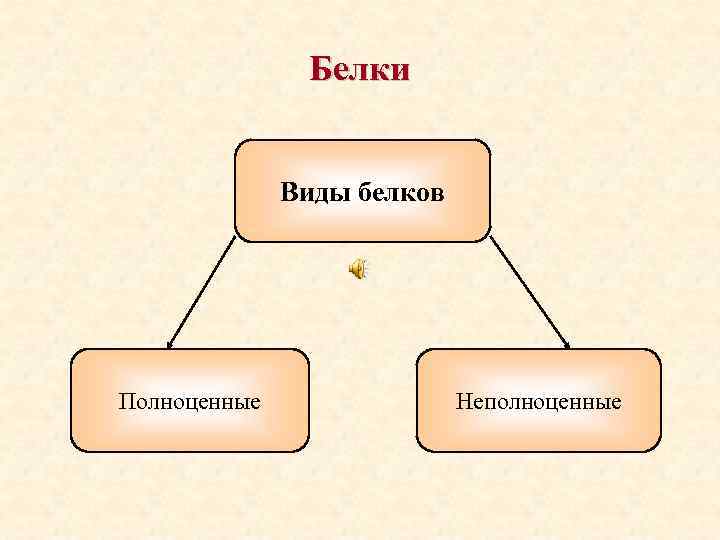 Белки

Виды белков

Полноценные

Неполноценные